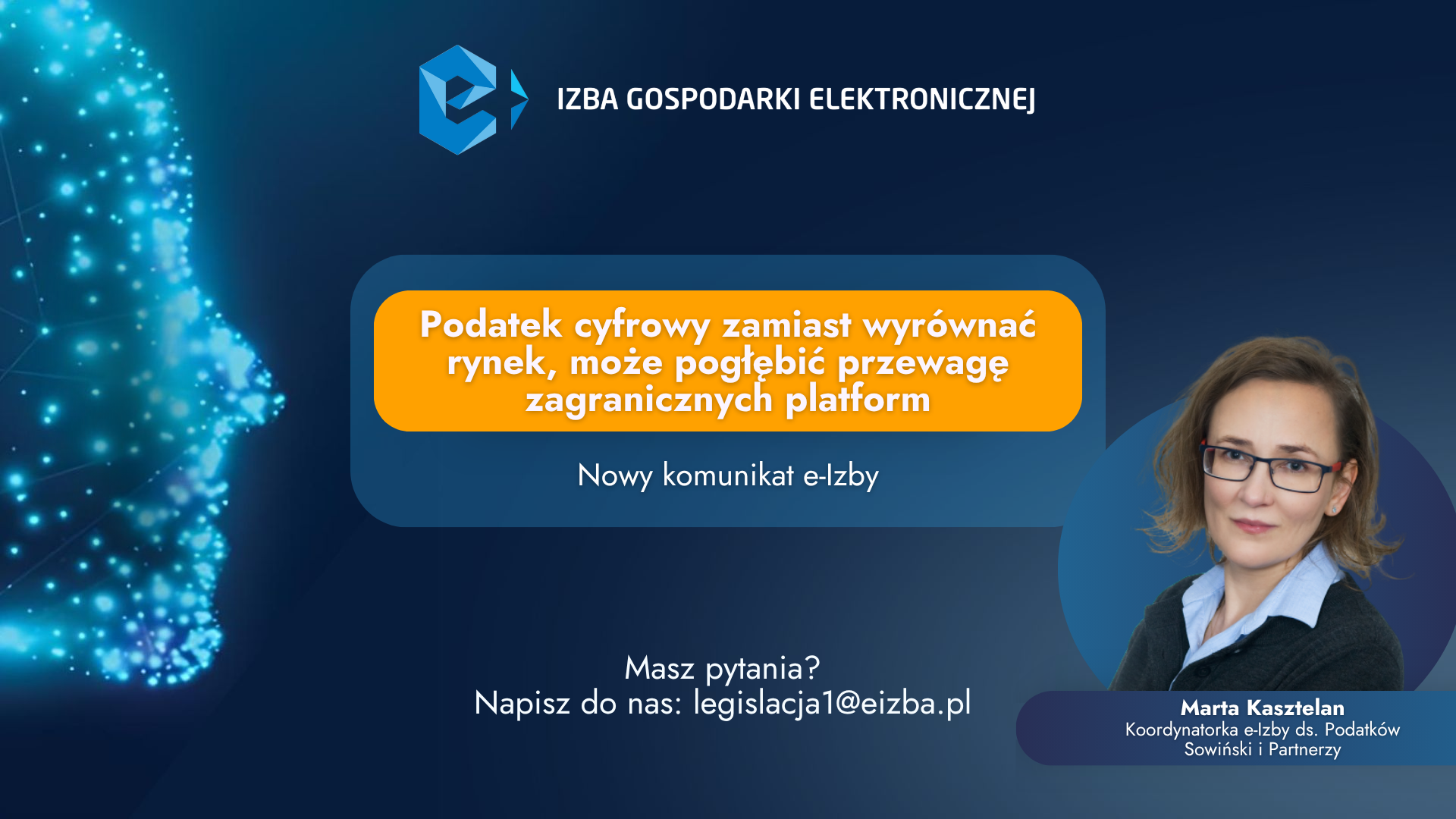 IZBA GOSPODARKI ELEKTRONICZNEJ

Podatek cyfrowy zamiast wyrównać rynek, może pogłębić przewagę zagranicznych platform

Nowy komunikat e-Izby

Masz pytania?
Napisz do nas: legislacja1@eizba.pl

Marta Kasztelan
Koordynatorka e-Izby ds. Podatków
Sowiński i Partnerzy